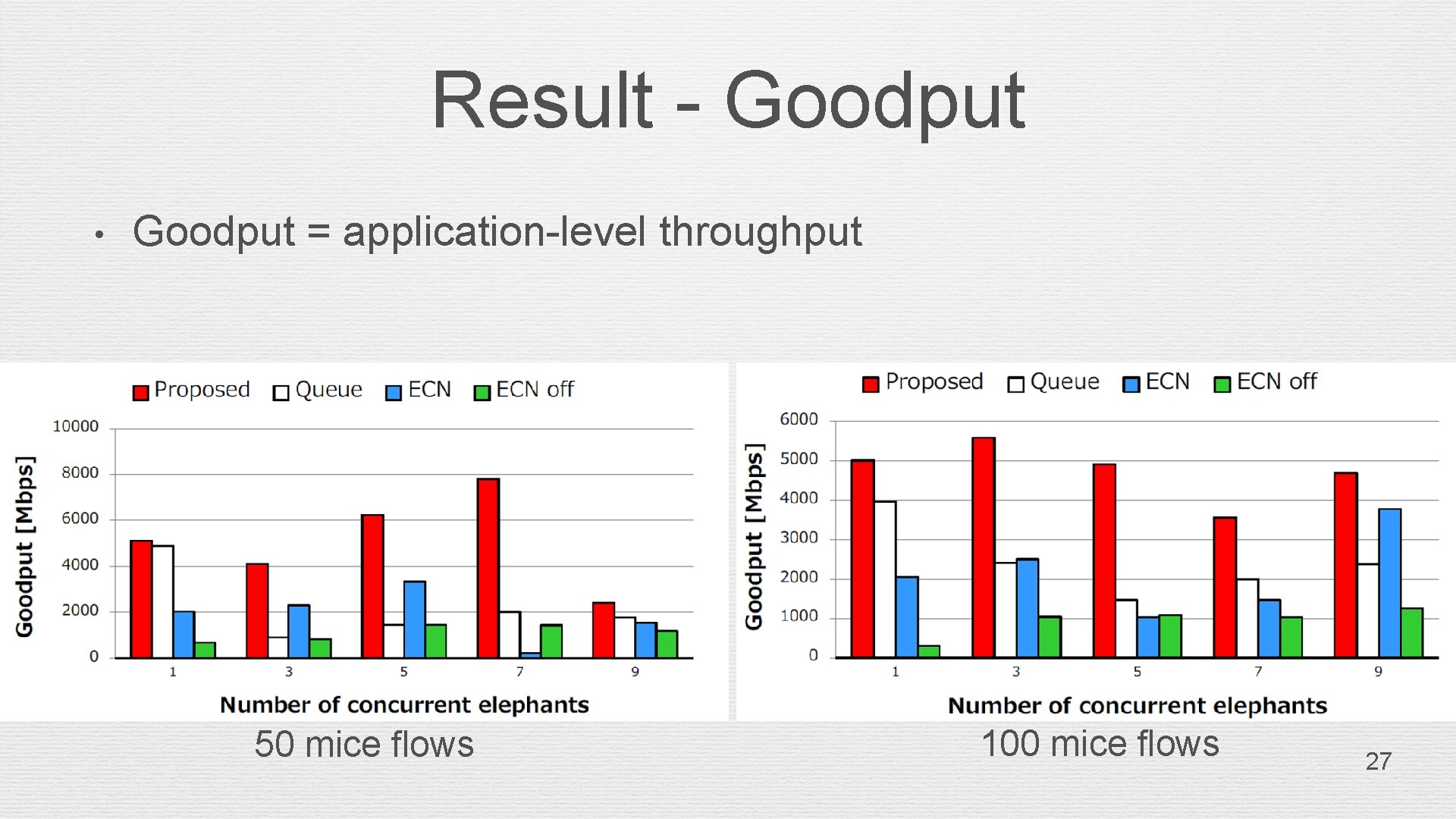 Result - Goodput

• Goodput = application-level throughput

Proposed Queue ECN ECN off

Goodput [Mbps]

10000
8000
6000
4000
2000
0

1 3 5 7 9

Number of concurrent elephants

50 mice flows

Proposed Queue ECN ECN off

Goodput [Mbps]

6000
5000
4000
3000
2000
1000
0

1 3 5 7 9

Number of concurrent elephants

100 mice flows

27